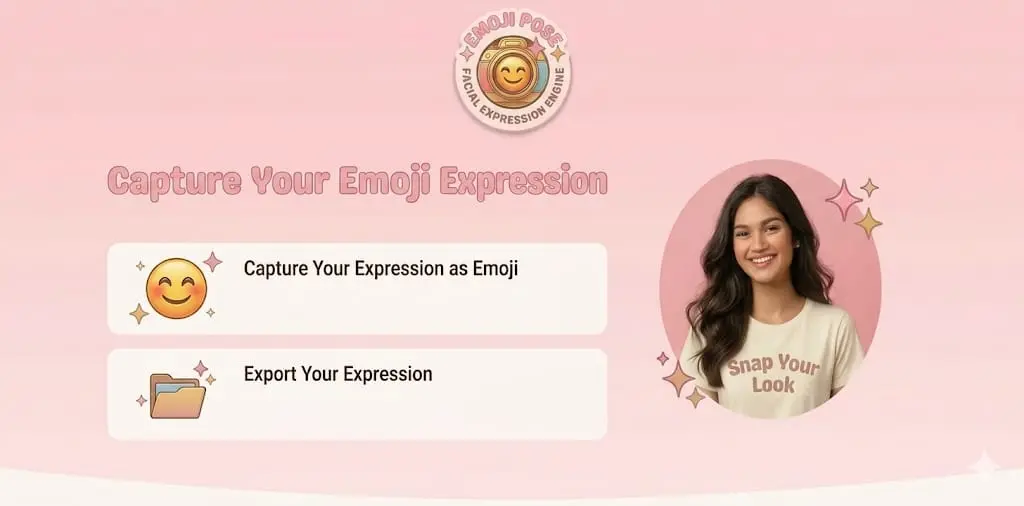 EMOJI POSE
FACIAL EXPRESSION ENGINE

Capture Your Emoji Expression

Capture Your Expression as Emoji

Export Your Expression

Snap Your Look